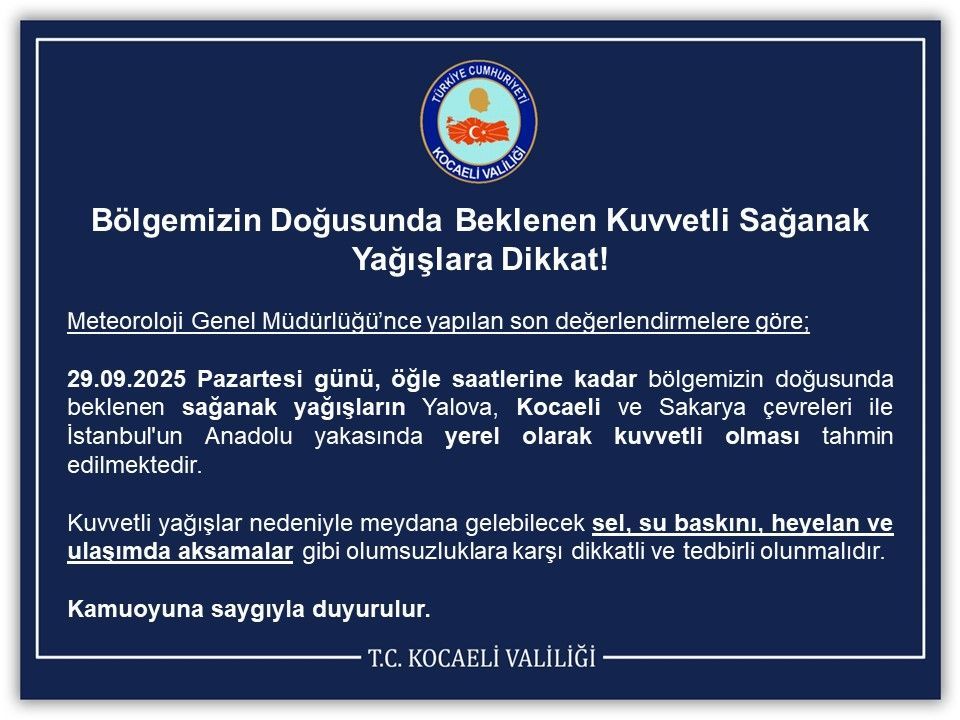 TÜRKİYE CUMHURİYETİ
KOCAELİ VALİLİĞİ

Bölgemizin Doğusunda Beklenen Kuvvetli Sağanak Yağışlara Dikkat!

Meteoroloji Genel Müdürlüğü'nce yapılan son değerlendirmelere göre;

29.09.2025 Pazartesi günü, öğle saatlerine kadar bölgemizin doğusunda beklenen sağanak yağışların Yalova, Kocaeli ve Sakarya çevreleri ile İstanbul'un Anadolu yakasında yerel olarak kuvvetli olması tahmin edilmektedir.

Kuvvetli yağışlar nedeniyle meydana gelebilecek sel, su baskını, heyelan ve ulaşımda aksamalar gibi olumsuzluklara karşı dikkatli ve tedbirli olunmalıdır.

Kamuoyuna saygıyla duyurulur.

T.C. KOCAELİ VALİLİĞİ